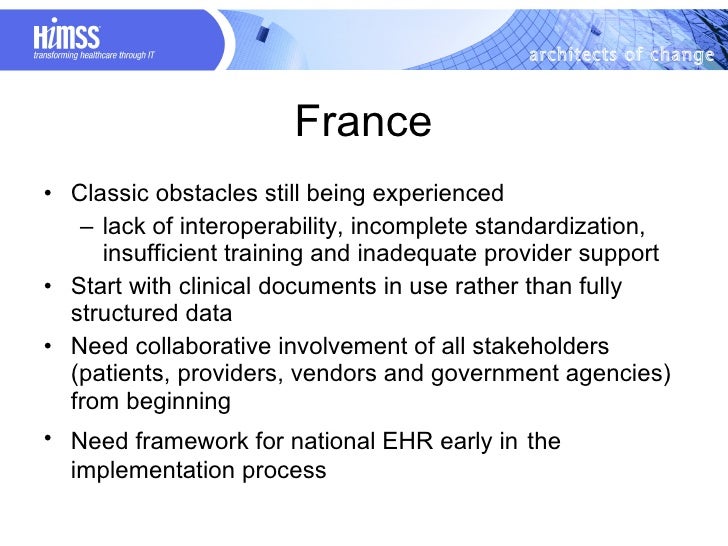 HIMSS
transforming healthcare through IT

architects of change

France

• Classic obstacles still being experienced
  – lack of interoperability, incomplete standardization, insufficient training and inadequate provider support
• Start with clinical documents in use rather than fully structured data
• Need collaborative involvement of all stakeholders (patients, providers, vendors and government agencies) from beginning
• Need framework for national EHR early in the implementation process